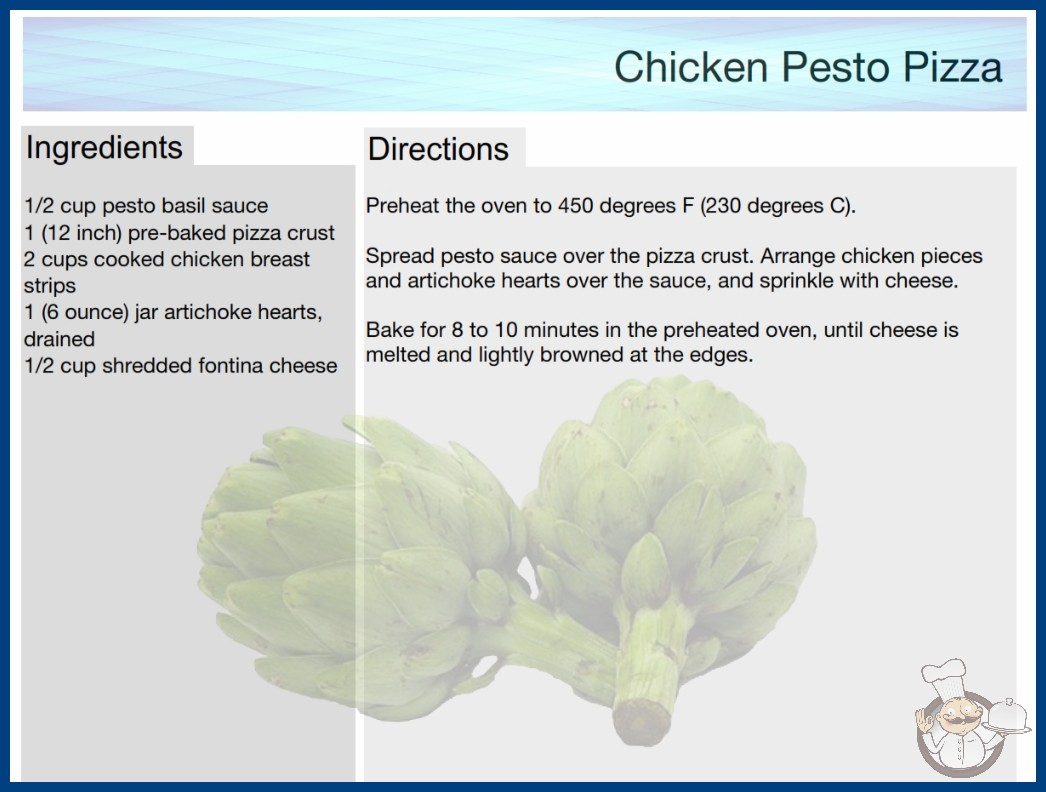 Chicken Pesto Pizza

Ingredients

1/2 cup pesto basil sauce
1 (12 inch) pre-baked pizza crust
2 cups cooked chicken breast strips
1 (6 ounce) jar artichoke hearts, drained
1/2 cup shredded fontina cheese

Directions

Preheat the oven to 450 degrees F (230 degrees C).

Spread pesto sauce over the pizza crust. Arrange chicken pieces and artichoke hearts over the sauce, and sprinkle with cheese.

Bake for 8 to 10 minutes in the preheated oven, until cheese is melted and lightly browned at the edges.